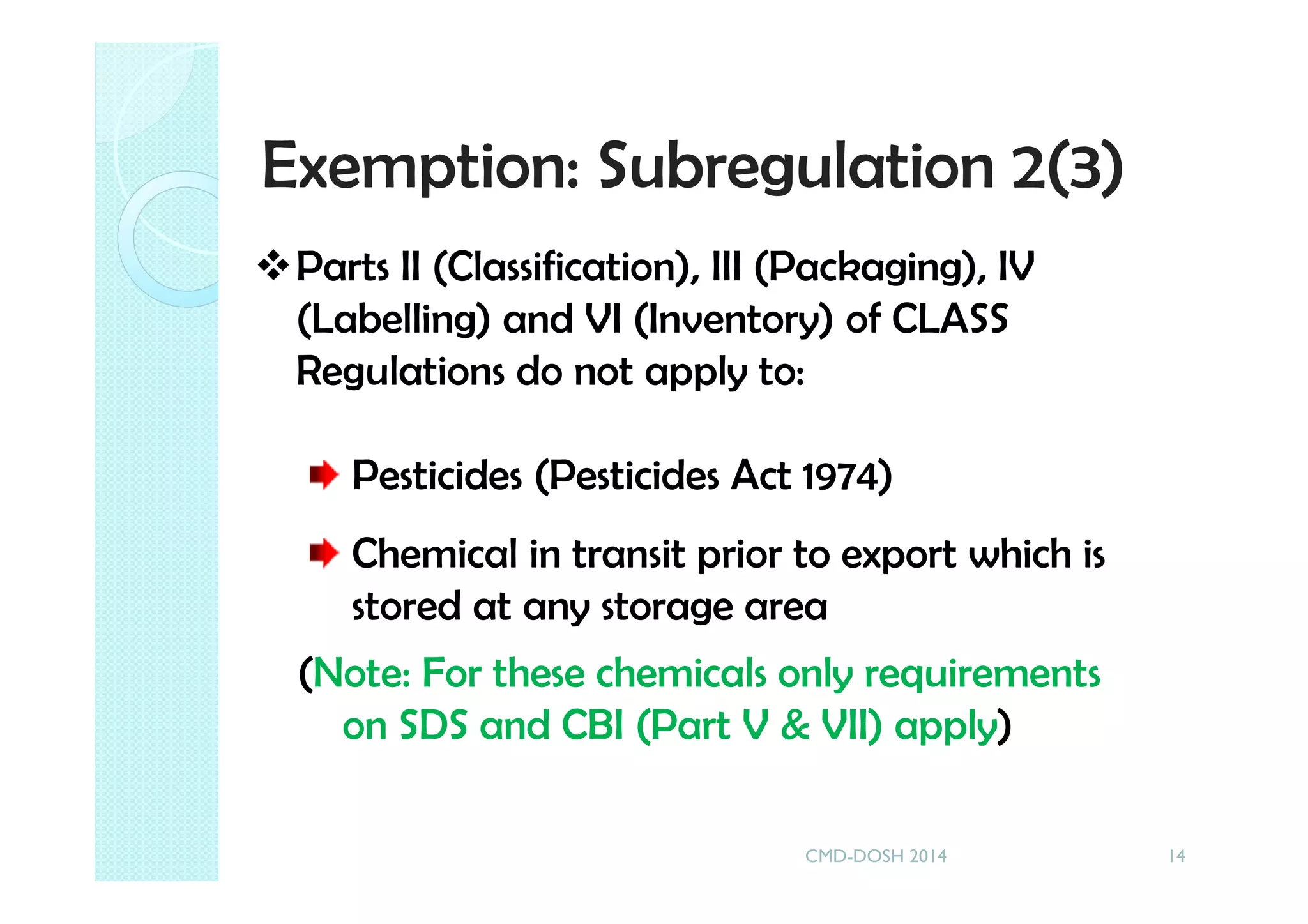 Exemption: Subregulation 2(3)

❖ Parts II (Classification), III (Packaging), IV (Labelling) and VI (Inventory) of CLASS Regulations do not apply to:

Pesticides (Pesticides Act 1974)

Chemical in transit prior to export which is stored at any storage area

(Note: For these chemicals only requirements on SDS and CBI (Part V & VII) apply)

CMD-DOSH 2014

14